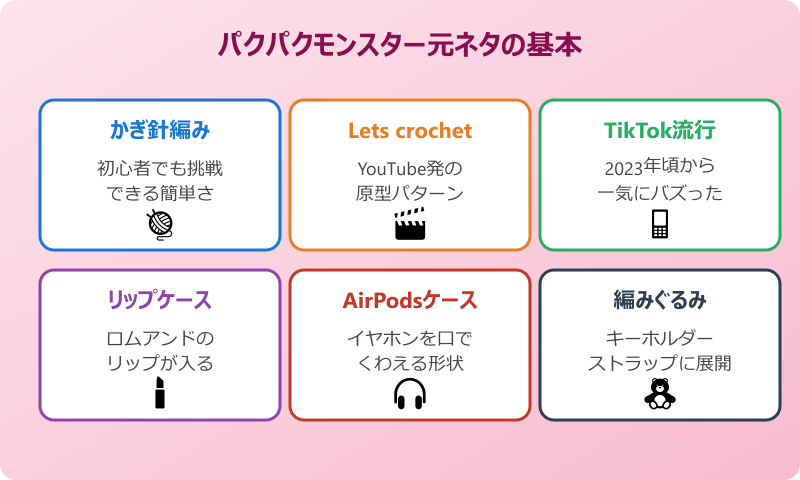 パクパクモンスター元ネタの基本

かぎ針編み

初心者でも挑戦できる簡単さ

Lets crochet

YouTube発の原型パターン

TikTok流行

2023年頃から一気にバズった

リップケース

ロムアンドのリップが入る

AirPodsケース

イヤホンを口でくわえる形状

編みぐるみ

キーホルダーストラップに展開